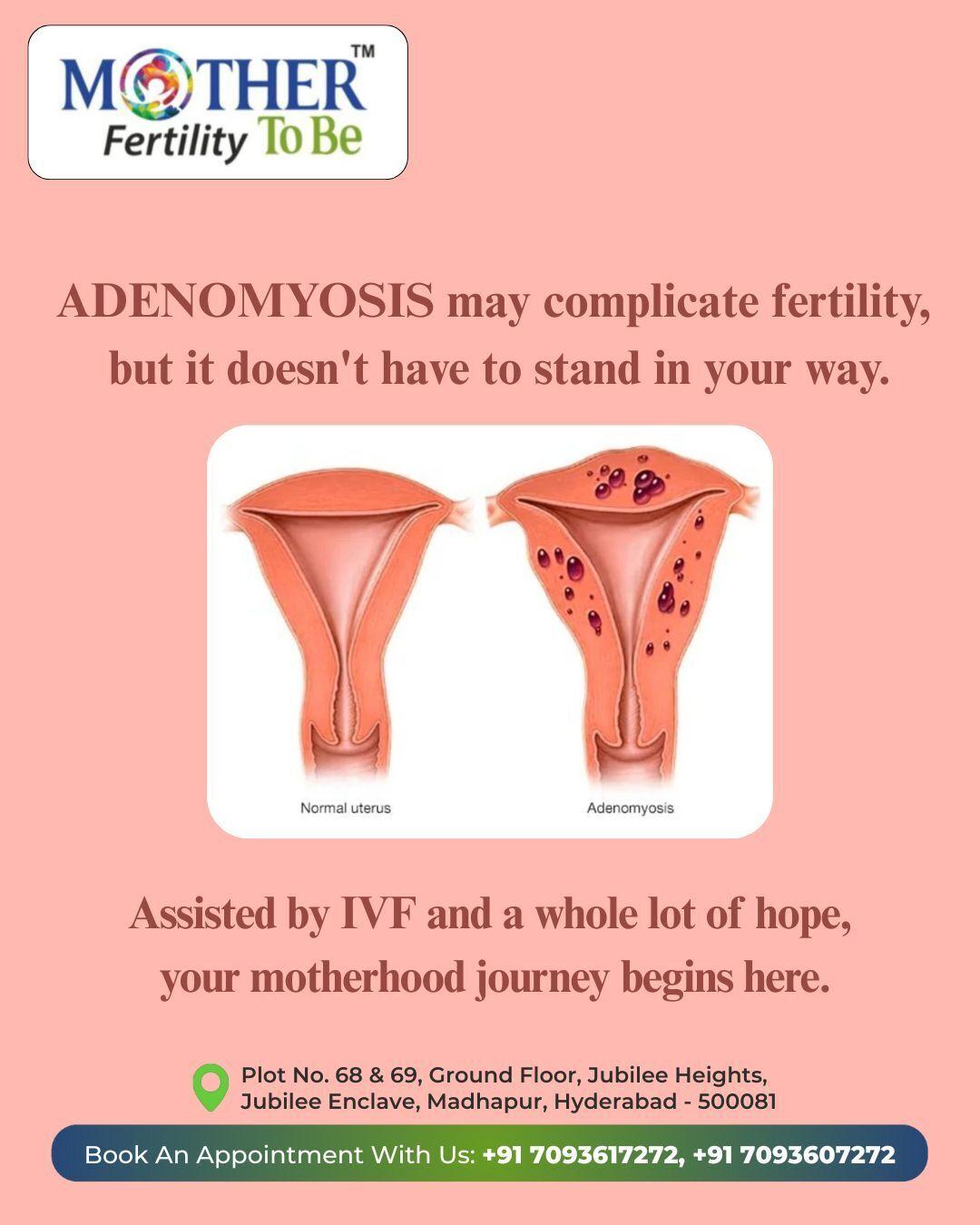 MOTHER™
Fertility To Be

ADENOMYOSIS may complicate fertility, but it doesn't have to stand in your way.

Normal uterus

Adenomyosis

Assisted by IVF and a whole lot of hope, your motherhood journey begins here.

Plot No. 68 & 69, Ground Floor, Jubilee Heights, Jubilee Enclave, Madhapur, Hyderabad - 500081

Book An Appointment With Us: +91 7093617272, +91 7093607272